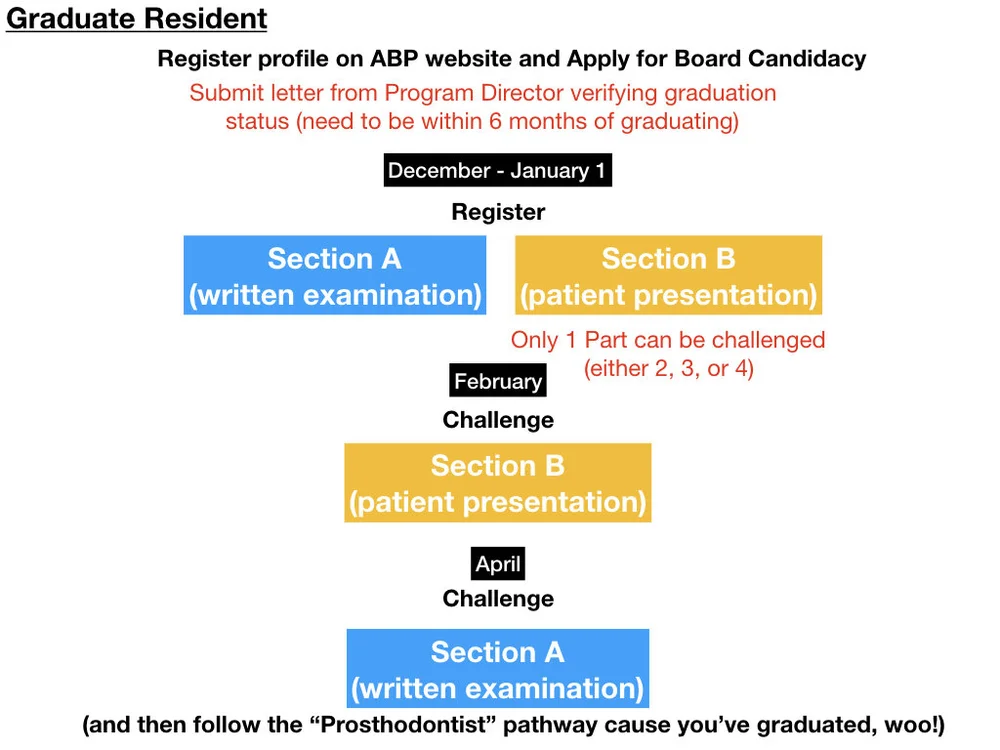 Graduate Resident

Register profile on ABP website and Apply for Board Candidacy

Submit letter from Program Director verifying graduation status (need to be within 6 months of graduating)

December - January 1

Register

Section A (written examination)

Section B (patient presentation)

Only 1 Part can be challenged (either 2, 3, or 4)

February

Challenge

Section B (patient presentation)

April

Challenge

Section A (written examination)

(and then follow the “Prosthodontist” pathway cause you’ve graduated, woo!)